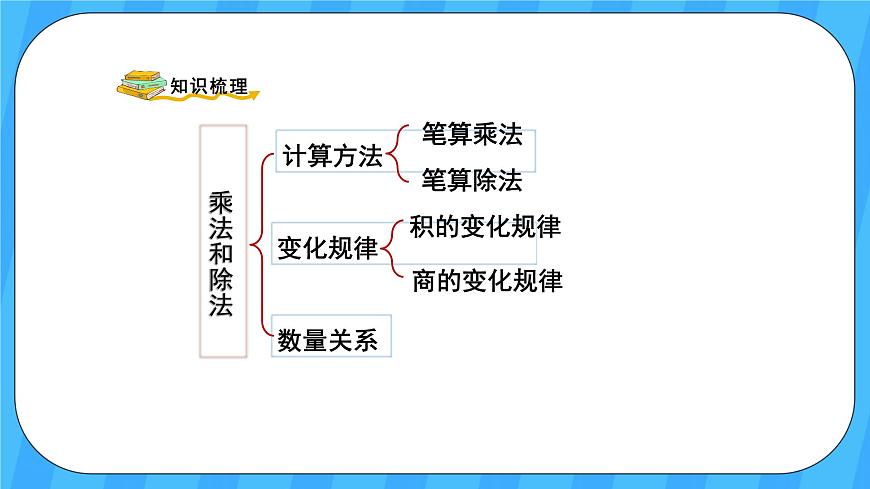 知识梳理

乘法和除法

计算方法
笔算乘法
笔算除法

变化规律
积的变化规律
商的变化规律

数量关系